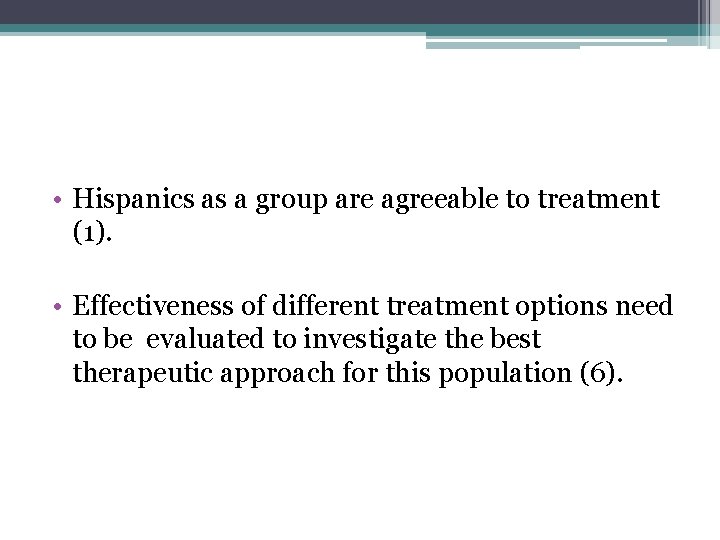 • Hispanics as a group are agreeable to treatment (1).

• Effectiveness of different treatment options need to be evaluated to investigate the best therapeutic approach for this population (6).